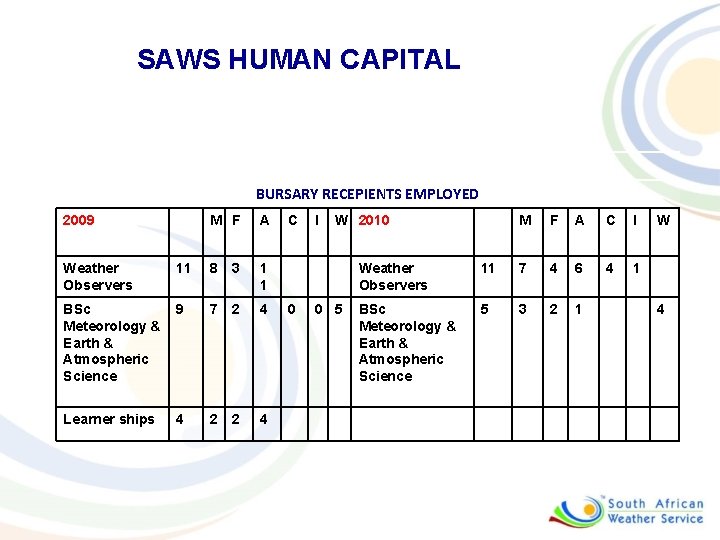 SAWS HUMAN CAPITAL

BURSARY RECEPIENTS EMPLOYED

| 2009 | | M | F | A | C | I | W | 2010 | | M | F | A | C | I | W |
|---|---|---|---|---|---|---|---|---|---|---|---|---|---|---|---|
| Weather Observers | 11 | 8 | 3 | 11 | | | | Weather Observers | 11 | 7 | 4 | 6 | 4 | 1 | |
| BSc Meteorology & Earth & Atmospheric Science | 9 | 7 | 2 | 4 | 0 | 0 | 5 | BSc Meteorology & Earth & Atmospheric Science | 5 | 3 | 2 | 1 | | | 4 |
| Learner ships | 4 | 2 | 2 | 4 | | | | | | | | | | | |

South African Weather Service